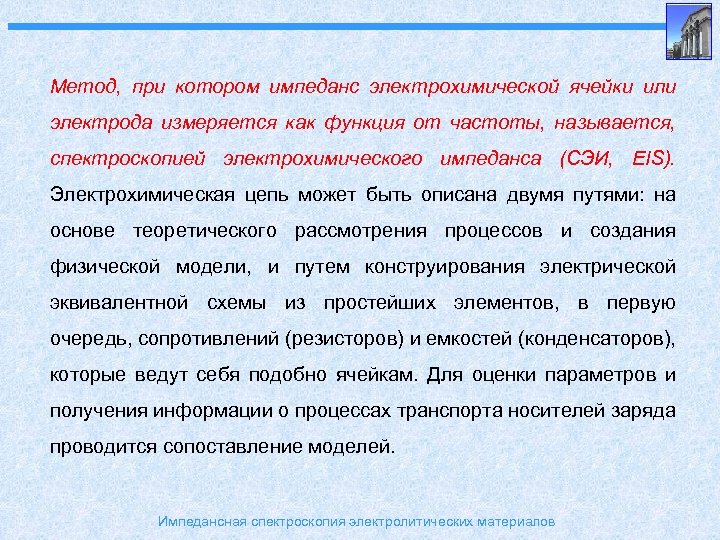 Метод, при котором импеданс электрохимической ячейки или электрода измеряется как функция от частоты, называется, спектроскопией электрохимического импеданса (СЭИ, EIS). Электрохимическая цепь может быть описана двумя путями: на основе теоретического рассмотрения процессов и создания физической модели, и путем конструирования электрической эквивалентной схемы из простейших элементов, в первую очередь, сопротивлений (резисторов) и емкостей (конденсаторов), которые ведут себя подобно ячейкам. Для оценки параметров и получения информации о процессах транспорта носителей заряда проводится сопоставление моделей.

Импедансная спектроскопия электролитических материалов